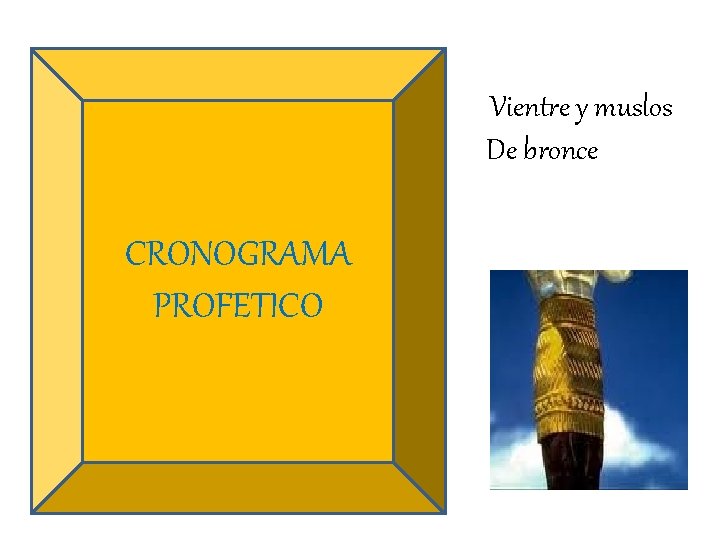 CRONOGRAMA
PROFETICO

Vientre y muslos
De bronce